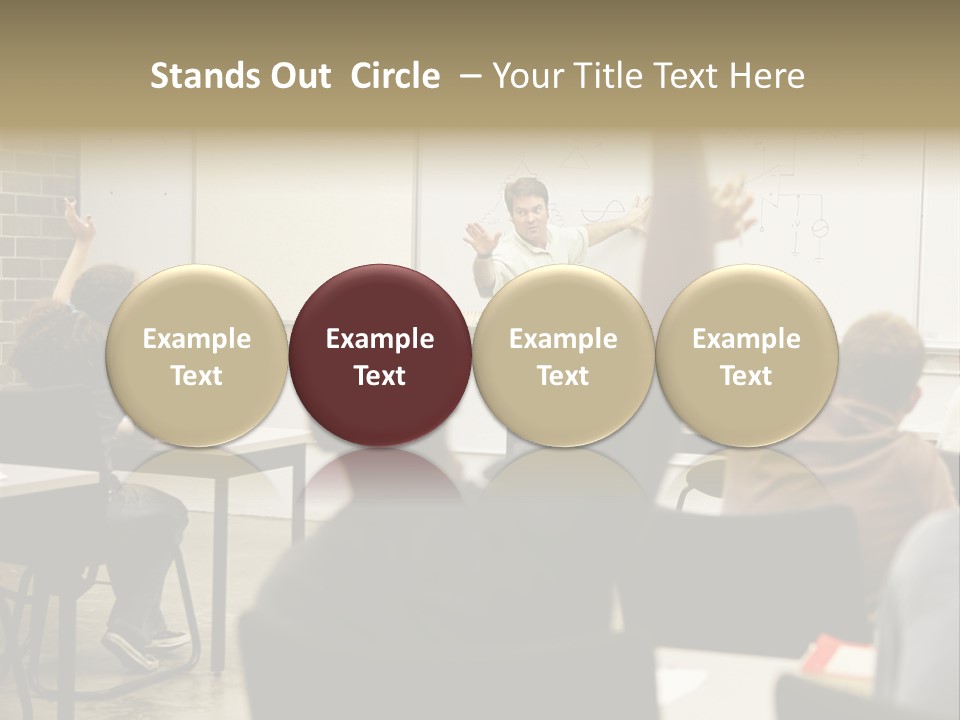 Stands Out Circle – Your Title Text Here

Example Text

Example Text

Example Text

Example Text